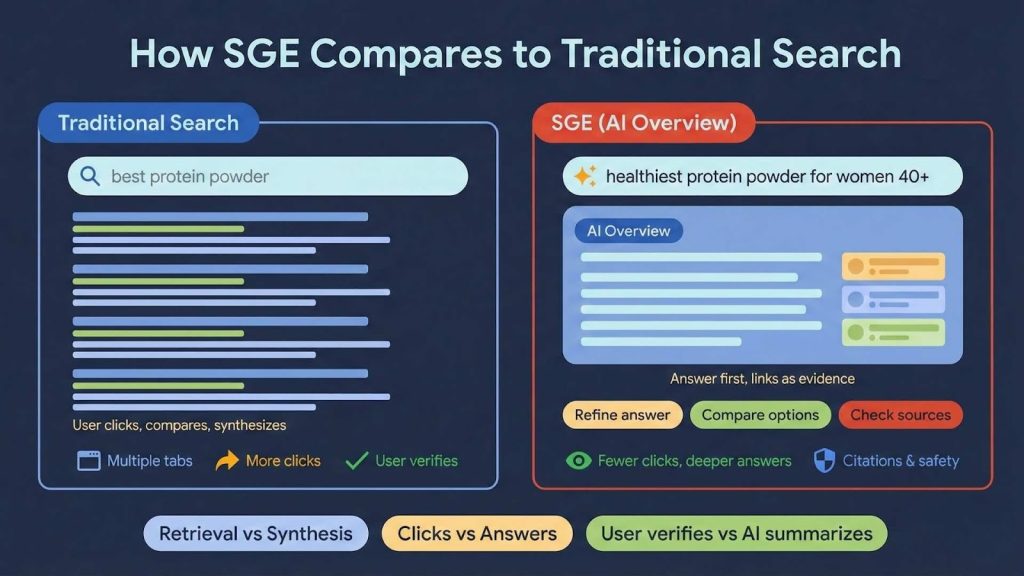 How SGE Compares to Traditional Search

Traditional Search

best protein powder

User clicks, compares, synthesizes

Multiple tabs
More clicks
User verifies

SGE (AI Overview)

healthiest protein powder for women 40+

AI Overview

Answer first, links as evidence

Refine answer
Compare options
Check sources

Fewer clicks, deeper answers
Citations & safety

Retrieval vs Synthesis
Clicks vs Answers
User verifies vs AI summarizes